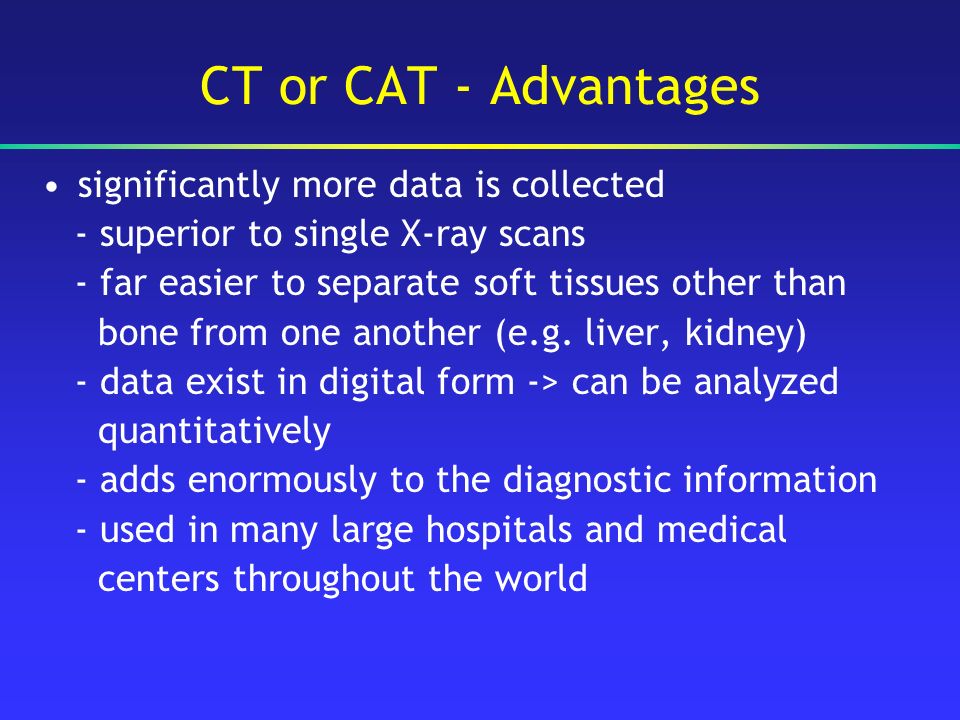 CT or CAT - Advantages

• significantly more data is collected
- superior to single X-ray scans
- far easier to separate soft tissues other than bone from one another (e.g. liver, kidney)
- data exist in digital form -> can be analyzed quantitatively
- adds enormously to the diagnostic information
- used in many large hospitals and medical centers throughout the world